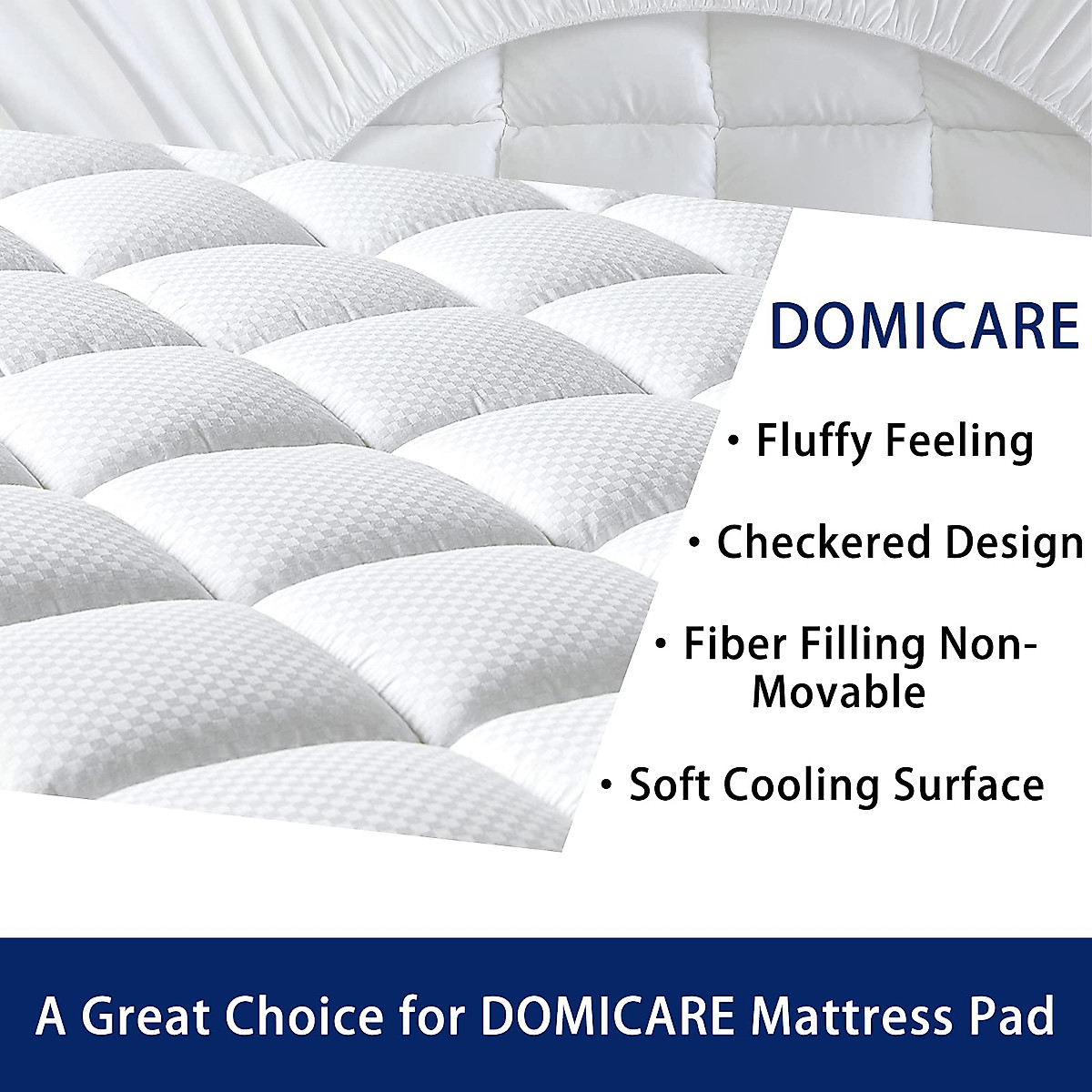 DOMICARE

• Fluffy Feeling

• Checkered Design

• Fiber Filling Non-Movable

• Soft Cooling Surface

A Great Choice for DOMICARE Mattress Pad